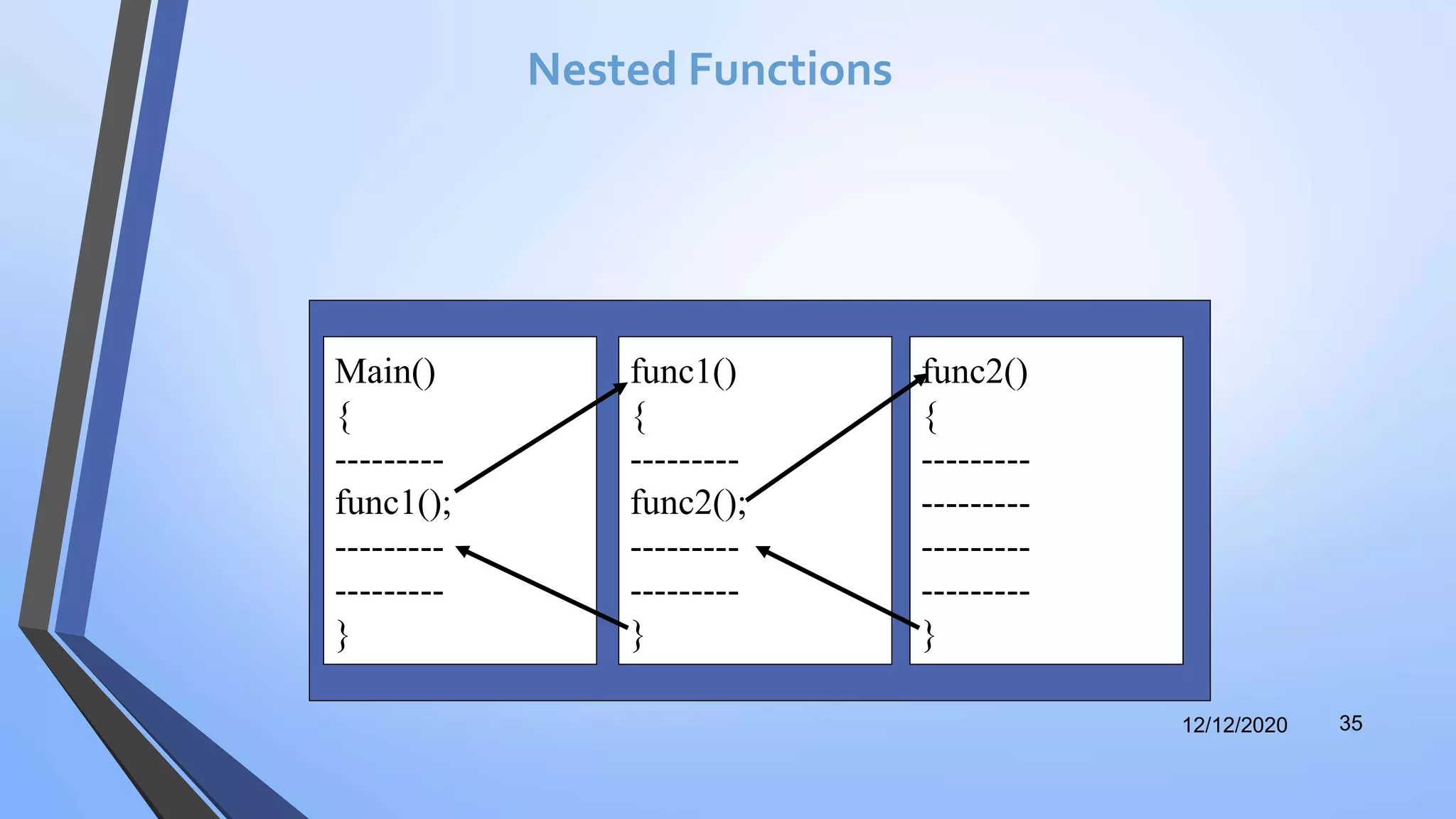 Nested Functions

Main()
{
---------
func1();
---------
---------
}

func1()
{
---------
func2();
---------
---------
}

func2()
{
---------
---------
---------
---------
}

12/12/2020

35